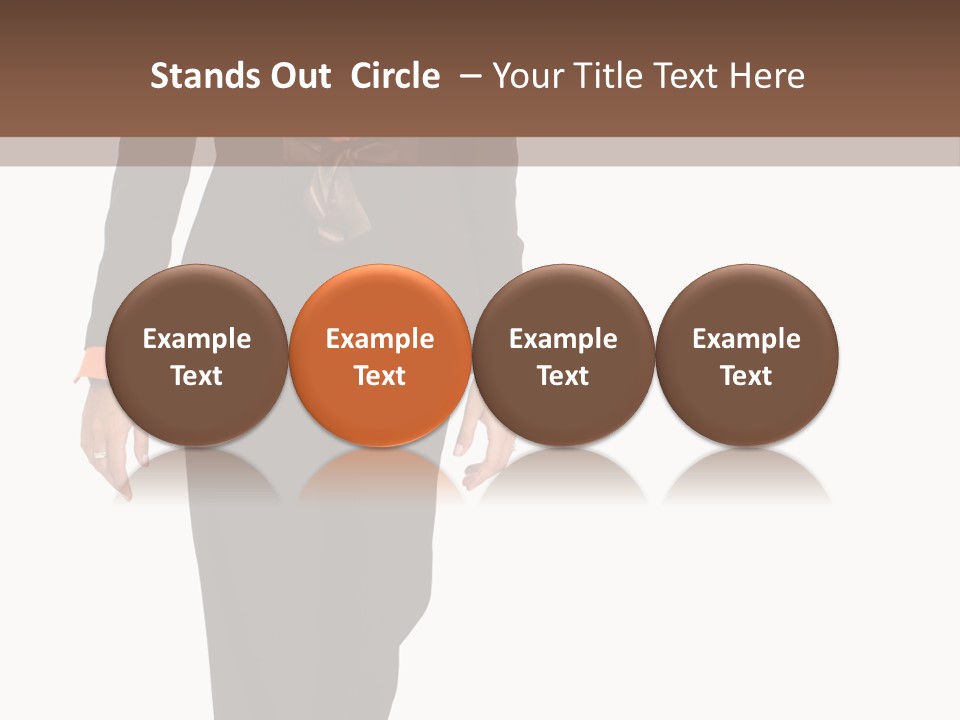 Stands Out Circle – Your Title Text Here

Example Text

Example Text

Example Text

Example Text